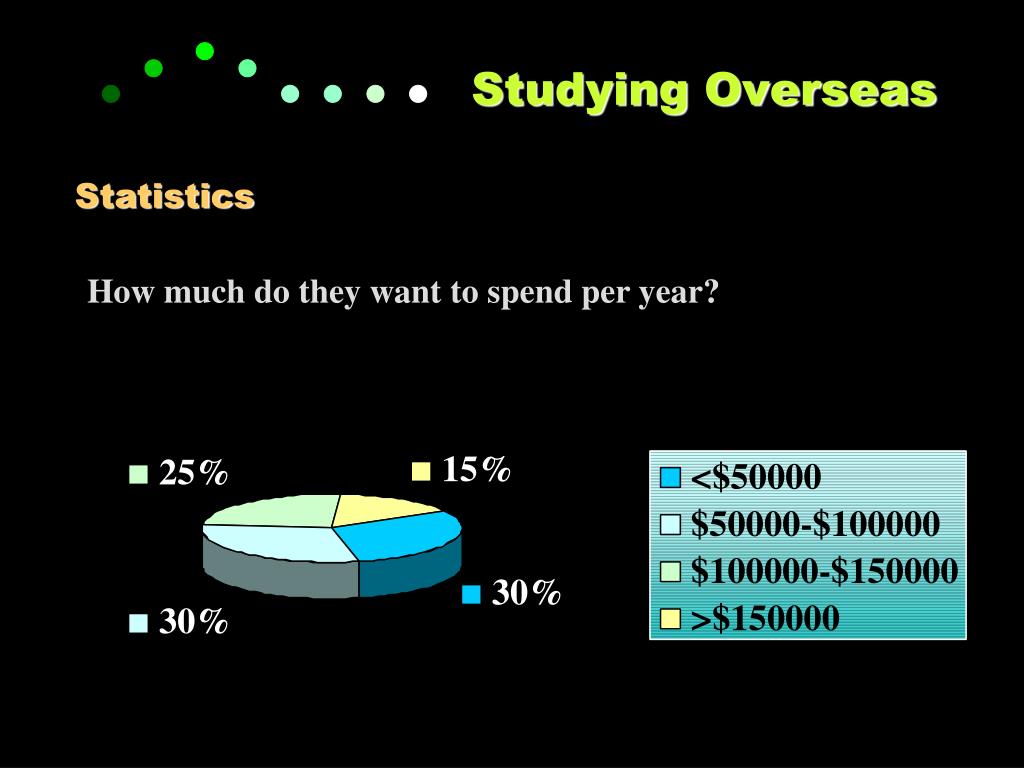 Studying Overseas

Statistics

How much do they want to spend per year?

25%

15%

30%

30%

<\$50000
\$50000-\$100000
\$100000-\$150000
>\$150000